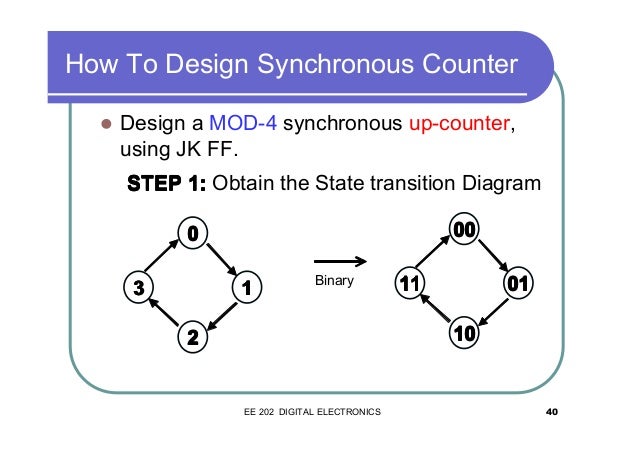 How To Design Synchronous Counter

Design a MOD-4 synchronous up-counter, using JK FF.

STEP 1: Obtain the State transition Diagram

0

1

2

3

Binary

00

01

10

11

EE 202 DIGITAL ELECTRONICS

40